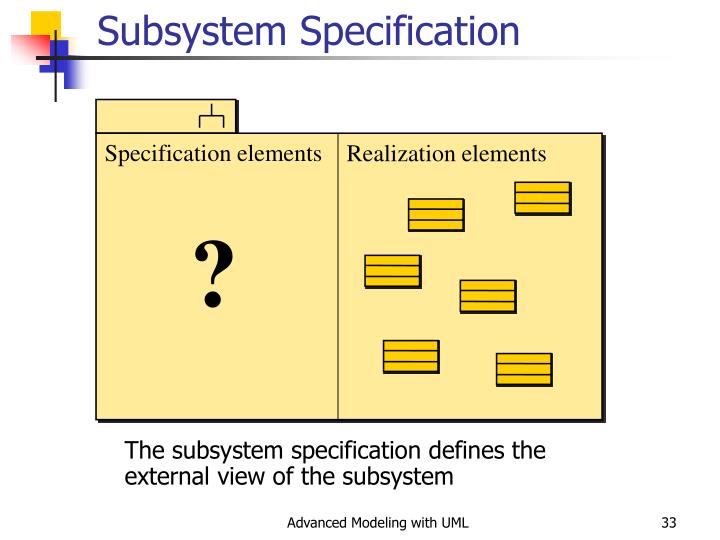 Subsystem Specification

Specification elements

?

Realization elements

The subsystem specification defines the external view of the subsystem

Advanced Modeling with UML

33